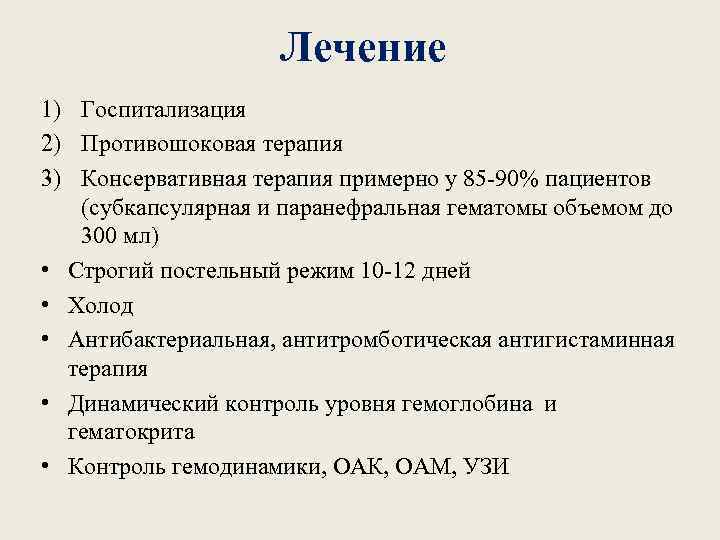 Лечение

1) Госпитализация
2) Противошоковая терапия
3) Консервативная терапия примерно у 85-90% пациентов (субкапсулярная и паранефральная гематомы объемом до 300 мл)

• Строгий постельный режим 10-12 дней
• Холод
• Антибактериальная, антитромботическая антигистаминная терапия
• Динамический контроль уровня гемоглобина и гематокрита
• Контроль гемодинамики, ОАК, ОАМ, УЗИ